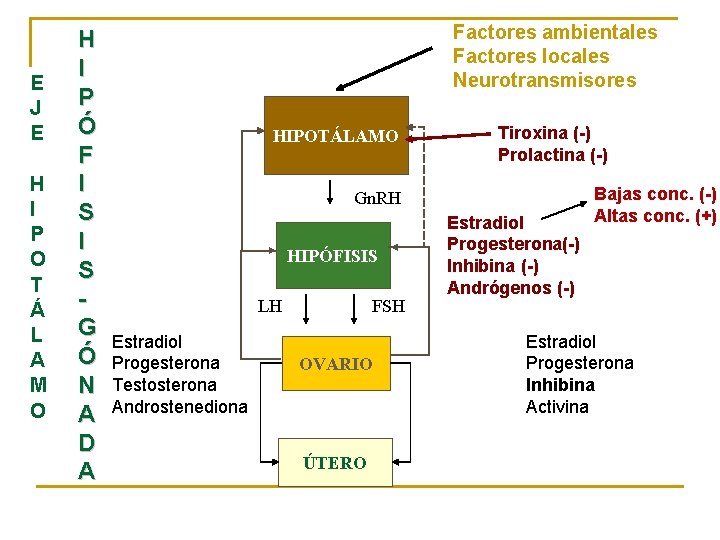 EJE HIPOTÁLAMO

HIPÓFISIS - GÓNADA

Factores ambientales
Factores locales
Neurotransmisores

HIPOTÁLAMO

Tiroxina (-)
Prolactina (-)

GnRH

Bajas conc. (-)
Altas conc. (+)

Estradiol
Progesterona(-)
Inhibina (-)
Andrógenos (-)

HIPÓFISIS

LH

FSH

Estradiol
Progesterona
Testosterona
Androstenediona

OVARIO

Estradiol
Progesterona
Inhibina
Activina

ÚTERO